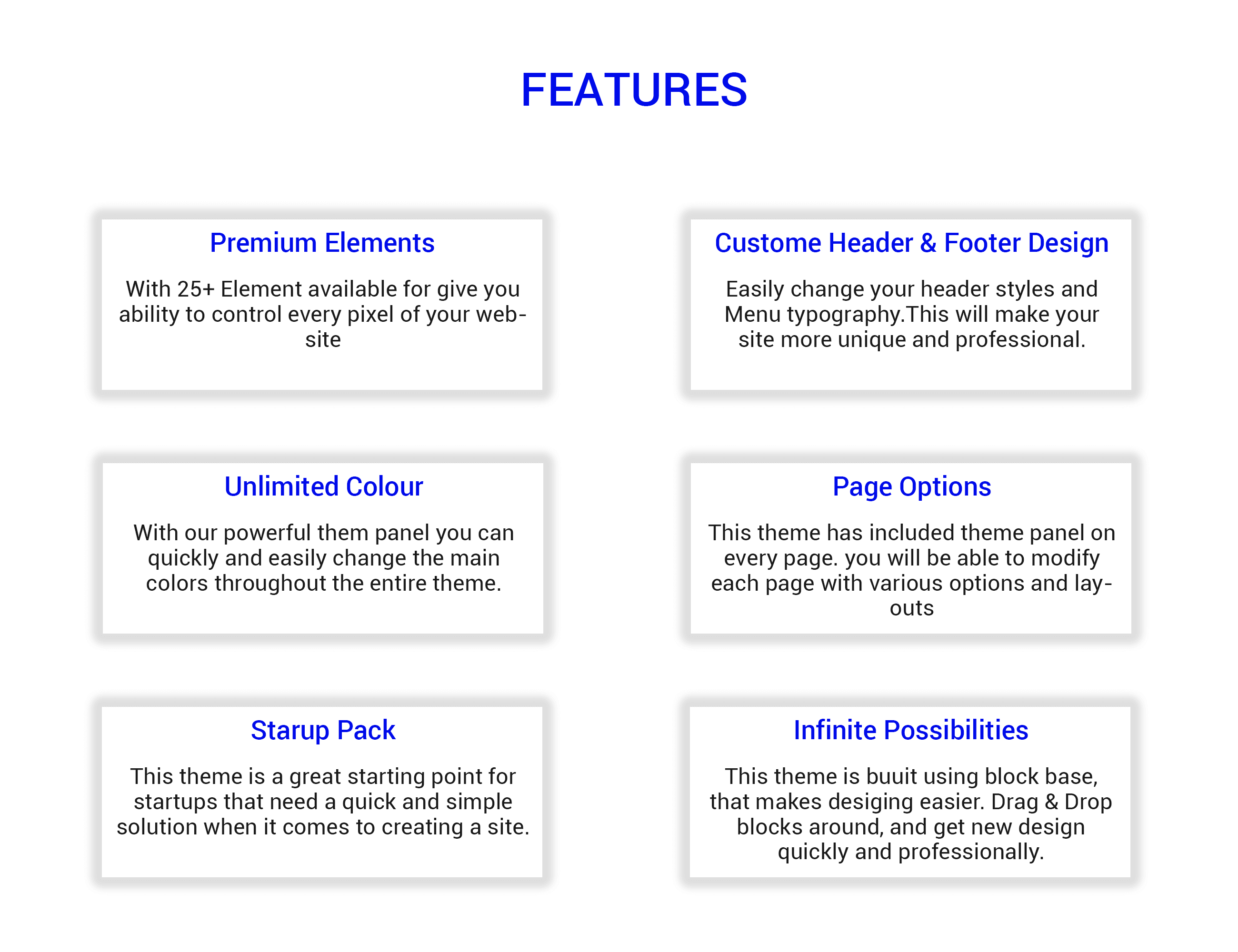 FEATURES

Premium Elements

With 25+ Element available for give you ability to control every pixel of your website

Custome Header & Footer Design

Easily change your header styles and Menu typography.This will make your site more unique and professional.

Unlimited Colour

With our powerful them panel you can quickly and easily change the main colors throughout the entire theme.

Page Options

This theme has included theme panel on every page. you will be able to modify each page with various options and layouts

Starup Pack

This theme is a great starting point for startups that need a quick and simple solution when it comes to creating a site.

Infinite Possibilities

This theme is buuit using block base, that makes desiging easier. Drag & Drop blocks around, and get new design quickly and professionally.